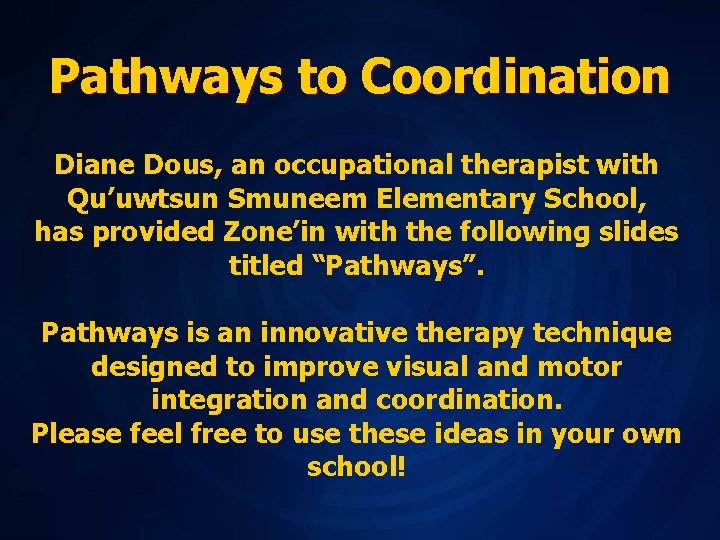 Pathways to Coordination

Diane Dous, an occupational therapist with Qu’uwtsun Smuneem Elementary School, has provided Zone’in with the following slides titled “Pathways”.

Pathways is an innovative therapy technique designed to improve visual and motor integration and coordination.
Please feel free to use these ideas in your own school!